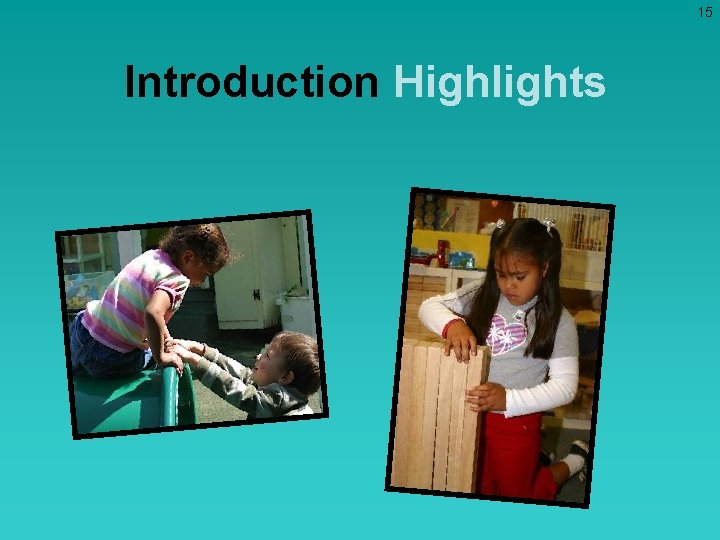 15

Introduction Highlights